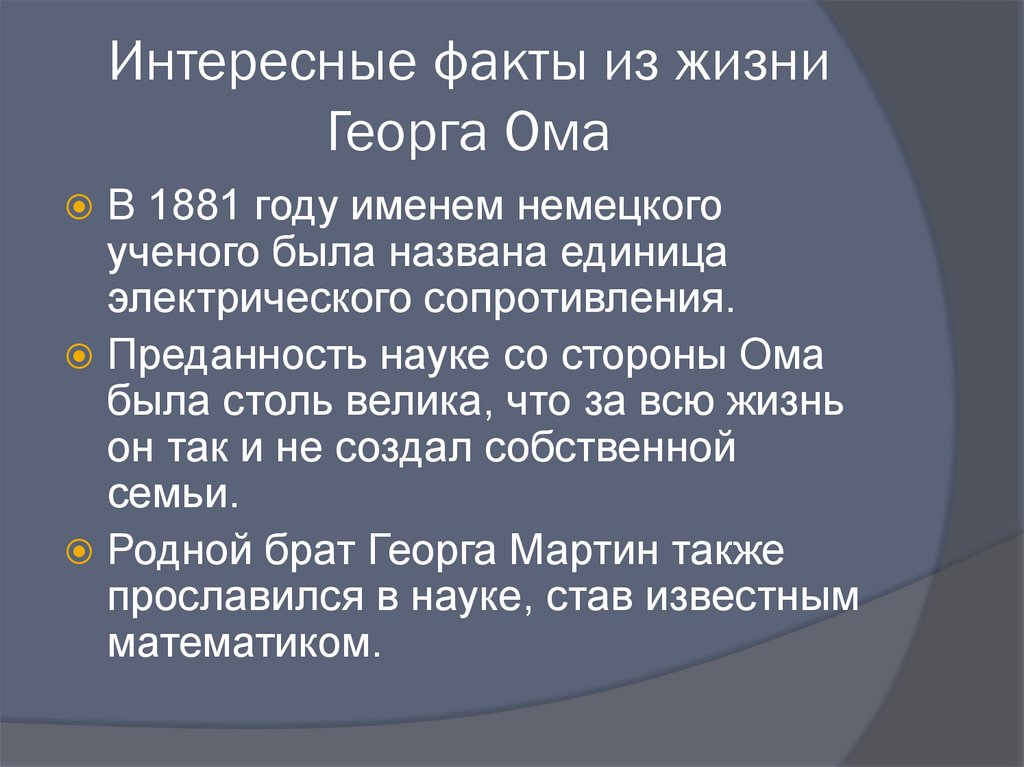 Интересные факты из жизни Георга Ома

В 1881 году именем немецкого ученого была названа единица электрического сопротивления.

Преданность науке со стороны Ома была столь велика, что за всю жизнь он так и не создал собственной семьи.

Родной брат Георга Мартин также прославился в науке, став известным математиком.